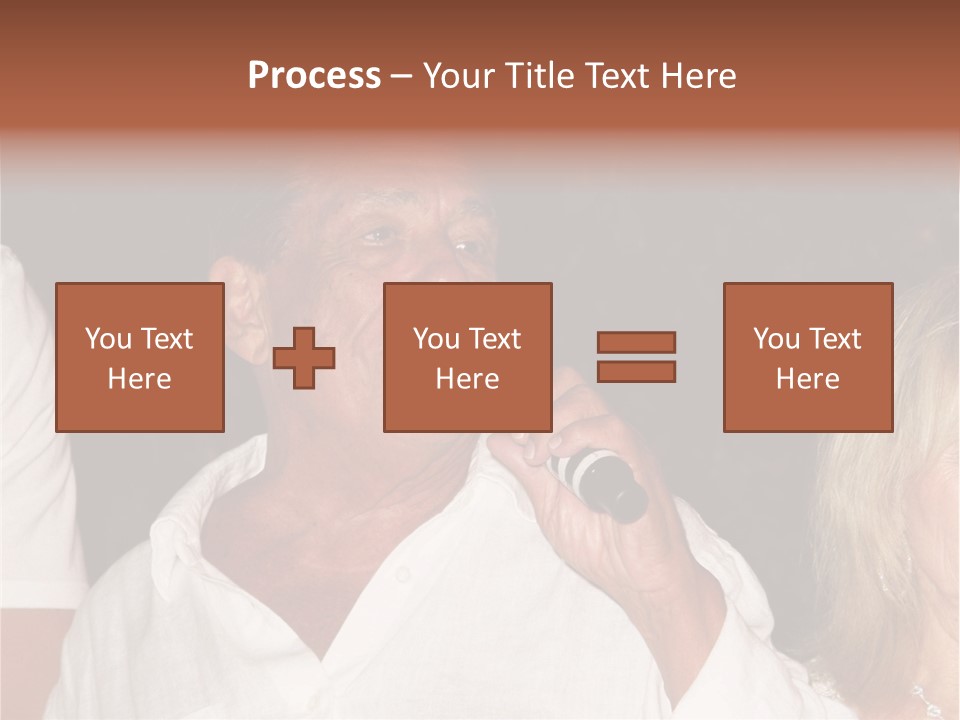 Process – Your Title Text Here

You Text Here

You Text Here

You Text Here